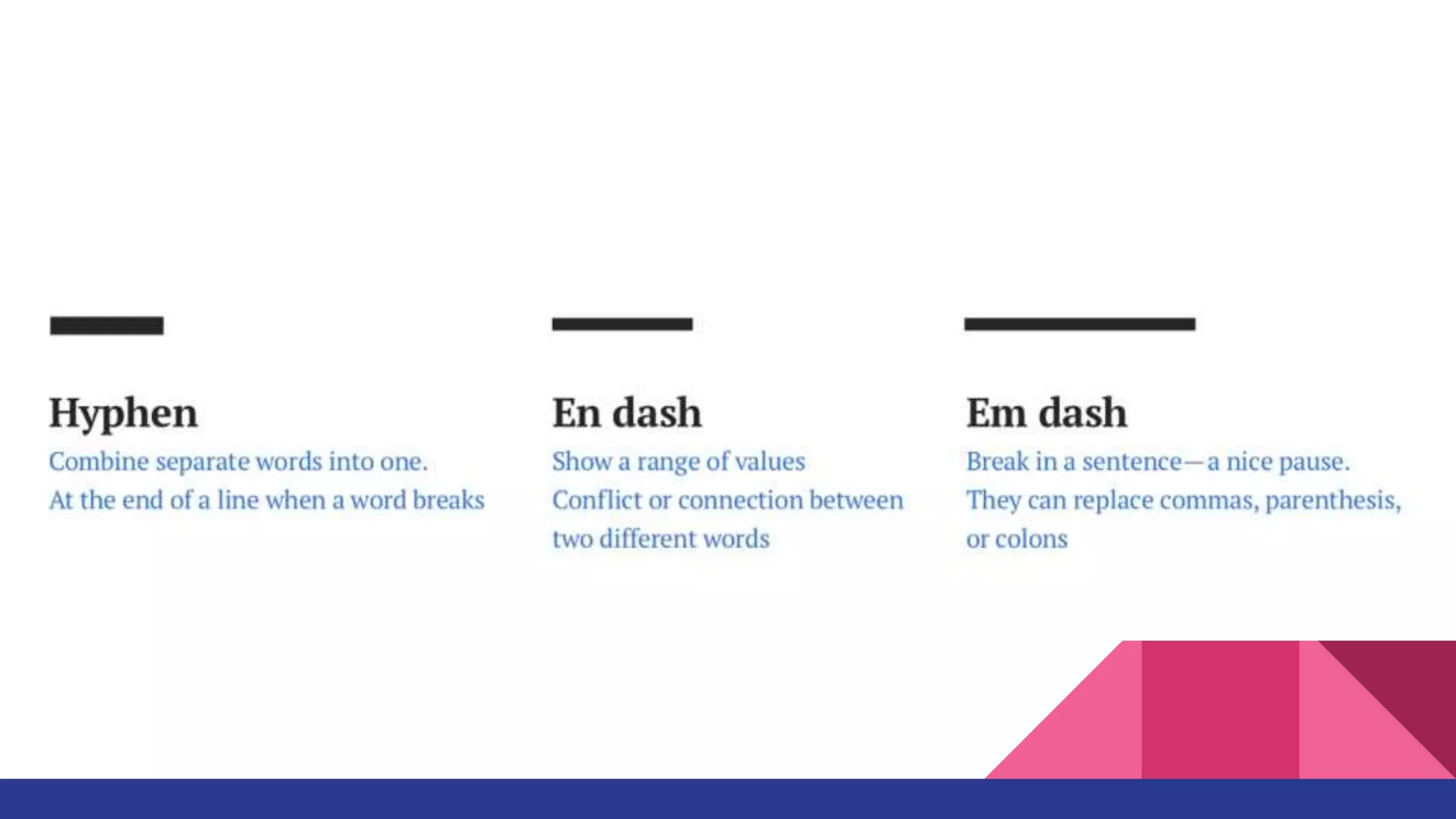 Hyphen
Combine separate words into one.
At the end of a line when a word breaks

En dash
Show a range of values
Conflict or connection between two different words

Em dash
Break in a sentence—a nice pause.
They can replace commas, parenthesis, or colons